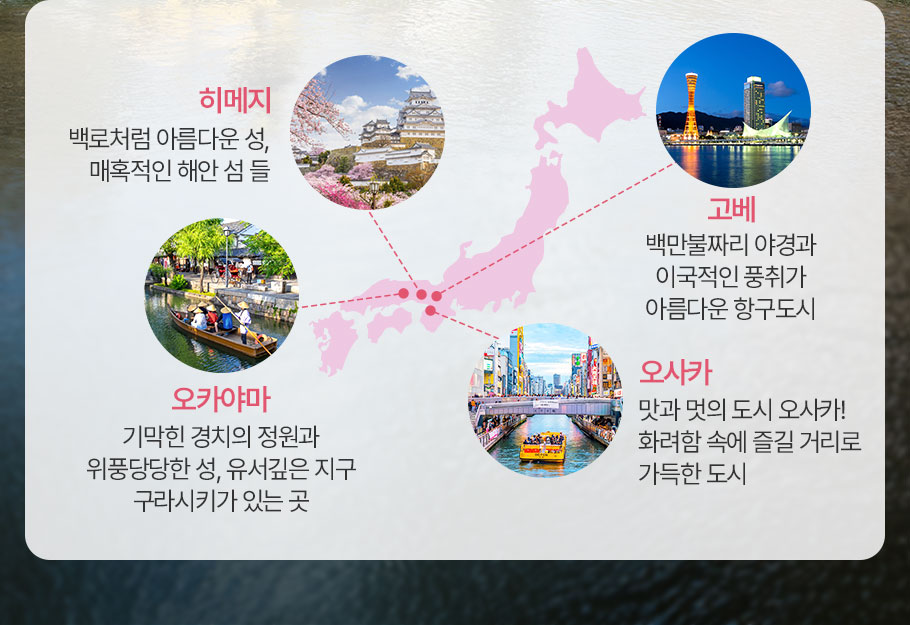 히메지
백로처럼 아름다운 성,
매혹적인 해안 섬 들

고베
백만불짜리 야경과
이국적인 풍취가
아름다운 항구도시

오카야마
기막힌 경치의 정원과
위풍당당한 성, 유서깊은 지구
구라시키가 있는 곳

오사카
맛과 멋의 도시 오사카!
화려함 속에 즐길 거리로
가득한 도시